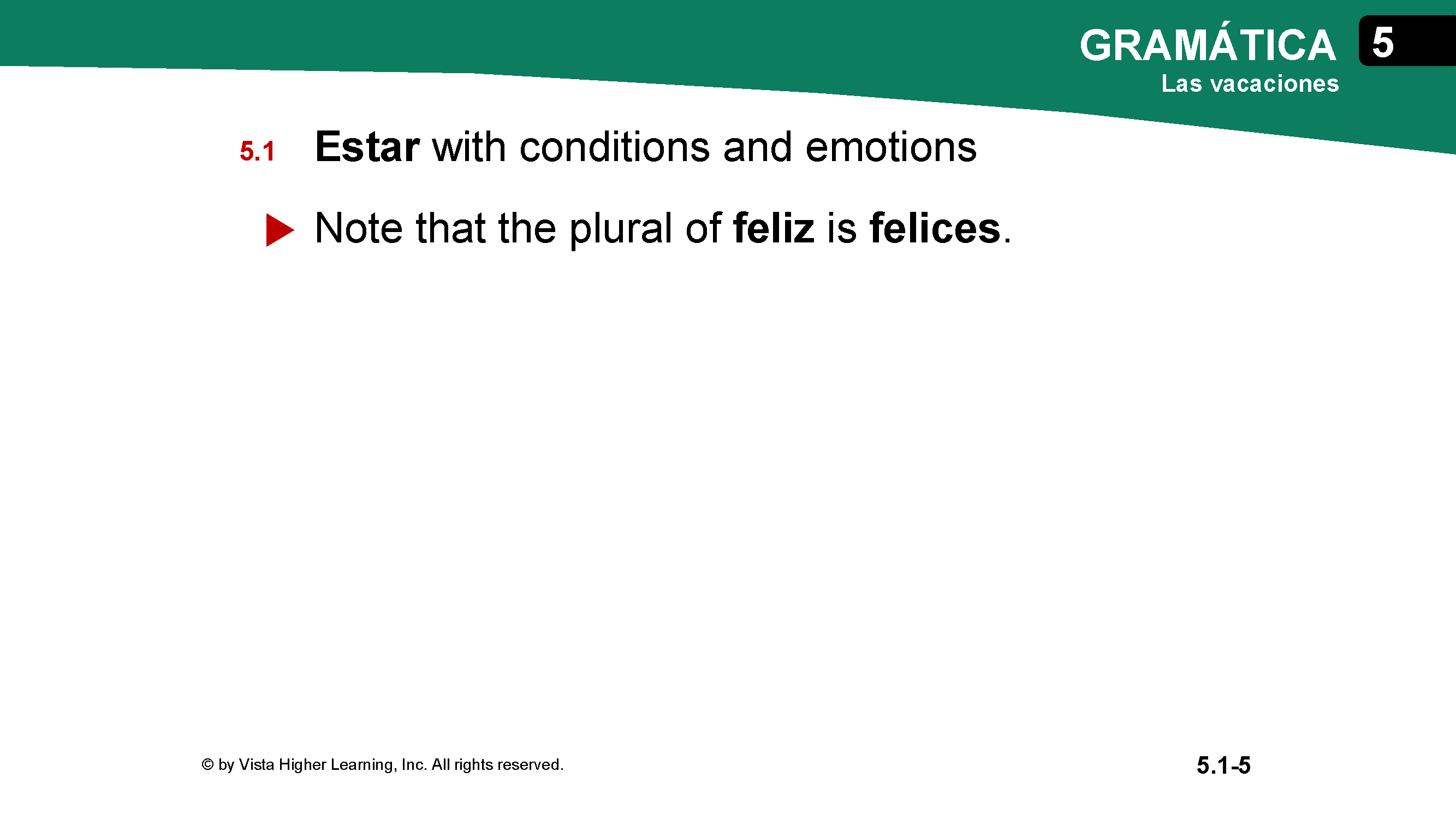 GRAMÁTICA 5
Las vacaciones

5.1 Estar with conditions and emotions

Note that the plural of feliz is felices.

© by Vista Higher Learning, Inc. All rights reserved.

5.1-5